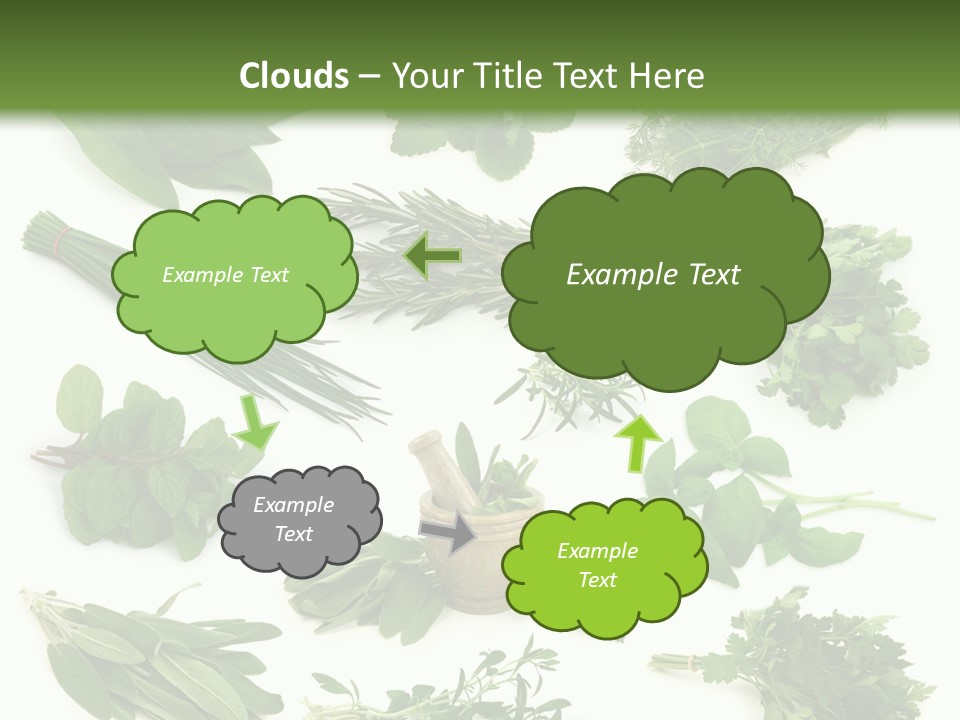 Clouds – Your Title Text Here

Example Text

Example Text

Example Text

Example Text